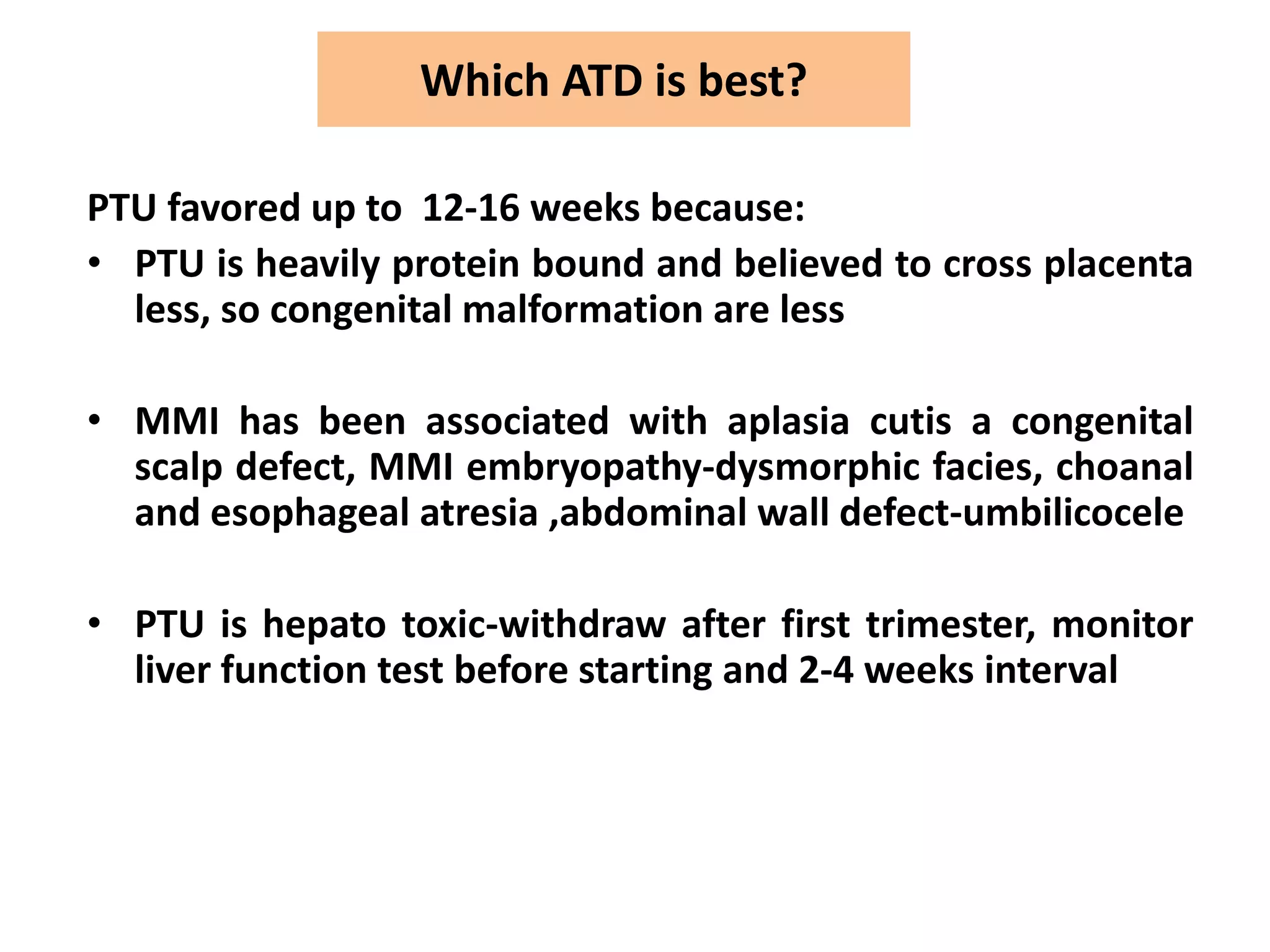 Which ATD is best?

PTU favored up to 12-16 weeks because:

• PTU is heavily protein bound and believed to cross placenta less, so congenital malformation are less

• MMI has been associated with aplasia cutis a congenital scalp defect, MMI embryopathy-dysmorphic facies, choanal and esophageal atresia ,abdominal wall defect-umbilicocele

• PTU is hepato toxic-withdraw after first trimester, monitor liver function test before starting and 2-4 weeks interval